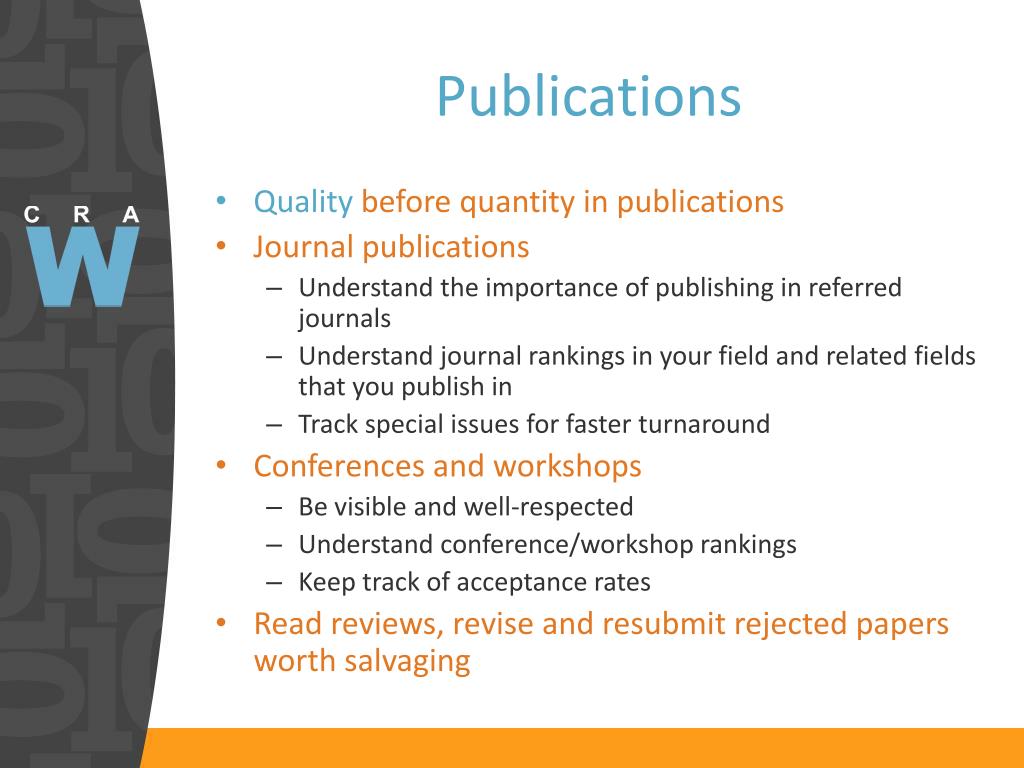 C R A W

Publications

• Quality before quantity in publications
• Journal publications
– Understand the importance of publishing in referred journals
– Understand journal rankings in your field and related fields that you publish in
– Track special issues for faster turnaround
• Conferences and workshops
– Be visible and well-respected
– Understand conference/workshop rankings
– Keep track of acceptance rates
• Read reviews, revise and resubmit rejected papers worth salvaging